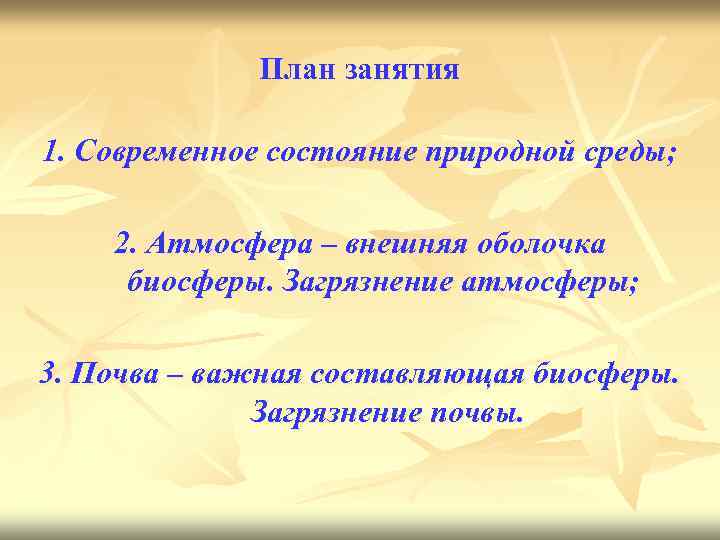 План занятия

1. Современное состояние природной среды;

2. Атмосфера – внешняя оболочка биосферы. Загрязнение атмосферы;

3. Почва – важная составляющая биосферы. Загрязнение почвы.